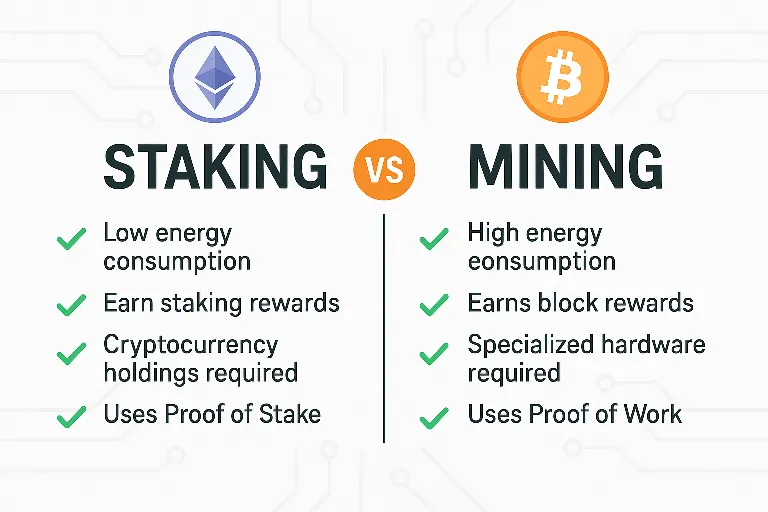 STAKING

VS

MINING

Low energy consumption

Earn staking rewards

Cryptocurrency holdings required

Uses Proof of Stake

High energy eonsumption

Earns block rewards

Specialized hardware required

Uses Proof of Work